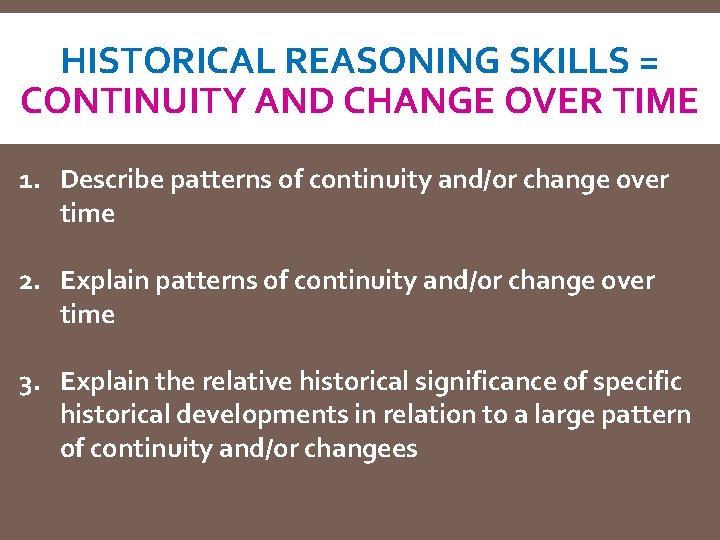 HISTORICAL REASONING SKILLS = CONTINUITY AND CHANGE OVER TIME

1. Describe patterns of continuity and/or change over time

2. Explain patterns of continuity and/or change over time

3. Explain the relative historical significance of specific historical developments in relation to a large pattern of continuity and/or changees